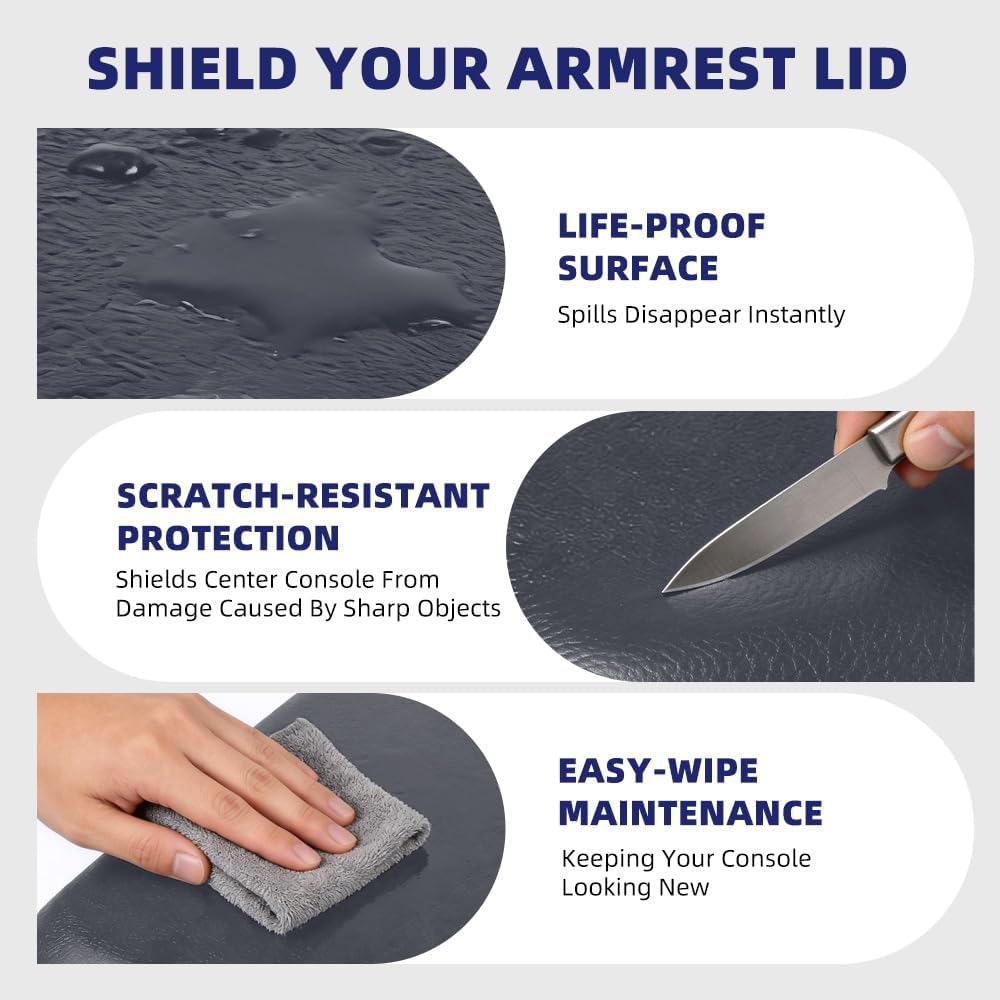 SHIELD YOUR ARMREST LID

LIFE-PROOF SURFACE
Spills Disappear Instantly

SCRATCH-RESISTANT PROTECTION
Shields Center Console From Damage Caused By Sharp Objects

EASY-WIPE MAINTENANCE
Keeping Your Console Looking New